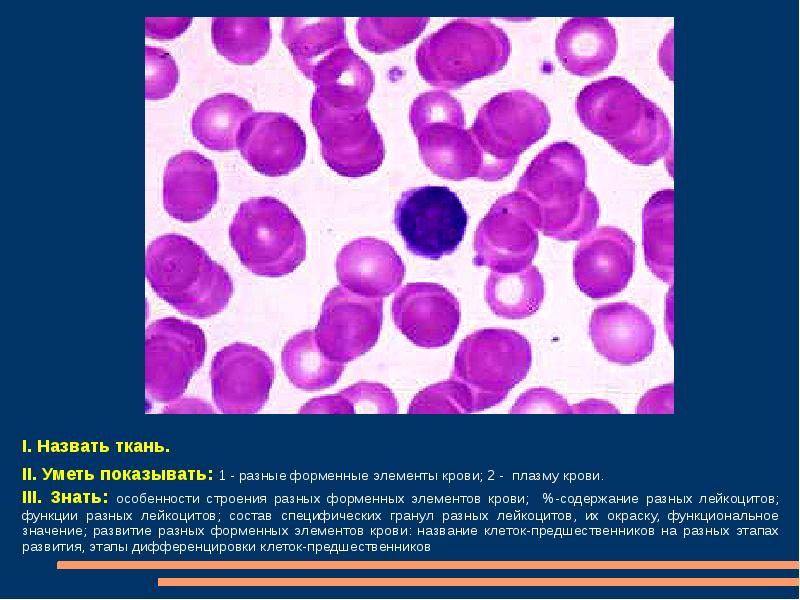 I. Назвать ткань.

II. Уметь показывать: 1 - разные форменные элементы крови; 2 - плазму крови.

III. Знать: особенности строения разных форменных элементов крови; %-содержание разных лейкоцитов; функции разных лейкоцитов; состав специфических гранул разных лейкоцитов, их окраску, функциональное значение; развитие разных форменных элементов крови: название клеток-предшественников на разных этапах развития, этапы дифференцировки клеток-предшественников